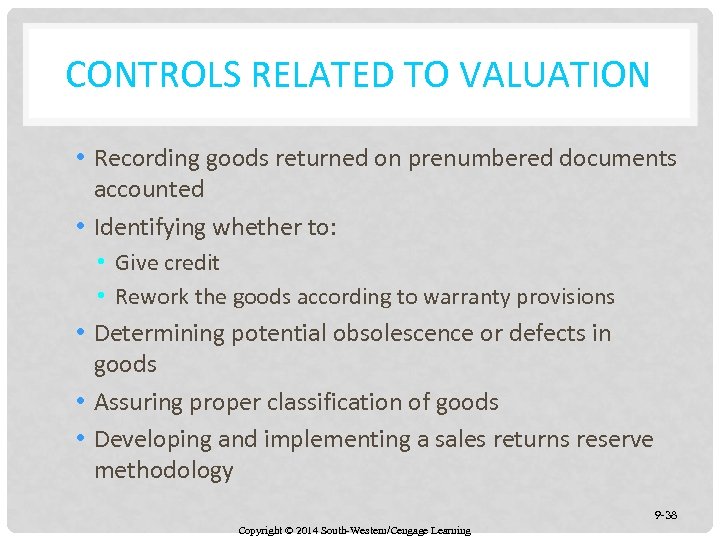 CONTROLS RELATED TO VALUATION

• Recording goods returned on prenumbered documents accounted
• Identifying whether to:
  • Give credit
  • Rework the goods according to warranty provisions
• Determining potential obsolescence or defects in goods
• Assuring proper classification of goods
• Developing and implementing a sales returns reserve methodology

9-38

Copyright © 2014 South-Western/Cengage Learning